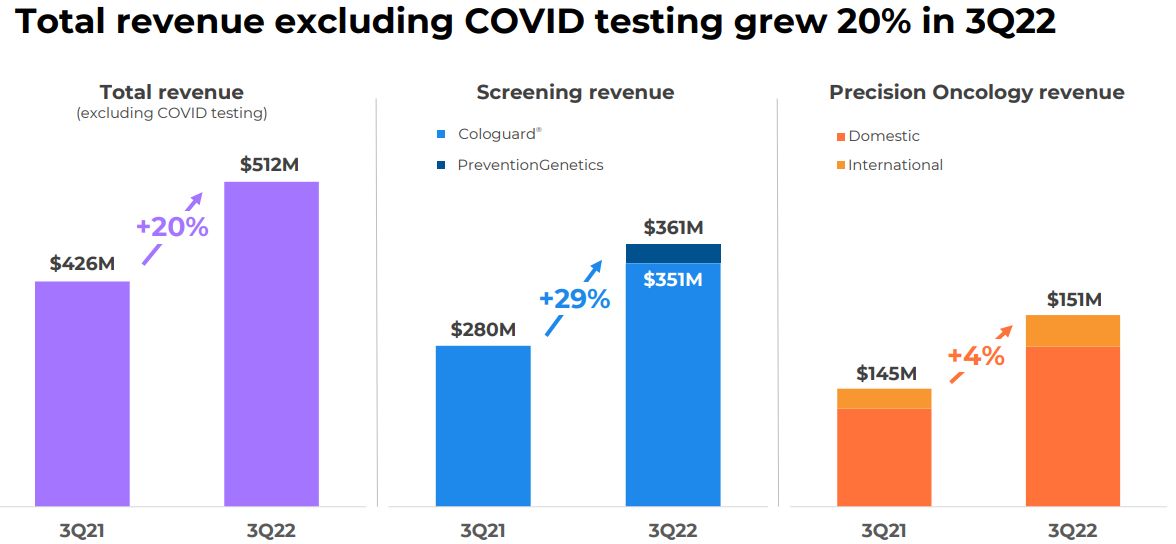 Total revenue excluding COVID testing grew 20% in 3Q22

Total revenue
(excluding COVID testing)

$426M
+20%
$512M

3Q21
3Q22

Screening revenue

Cologuard®
PreventionGenetics

$280M
+29%
$361M
$351M

3Q21
3Q22

Precision Oncology revenue

Domestic
International

$145M
+4%
$151M

3Q21
3Q22